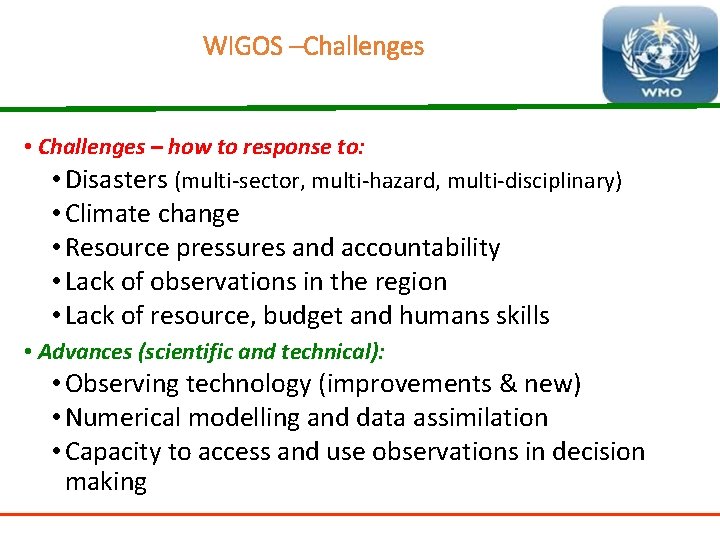 WIGOS –Challenges

WMO

• Challenges – how to response to:
• Disasters (multi-sector, multi-hazard, multi-disciplinary)
• Climate change
• Resource pressures and accountability
• Lack of observations in the region
• Lack of resource, budget and humans skills
• Advances (scientific and technical):
• Observing technology (improvements & new)
• Numerical modelling and data assimilation
• Capacity to access and use observations in decision making